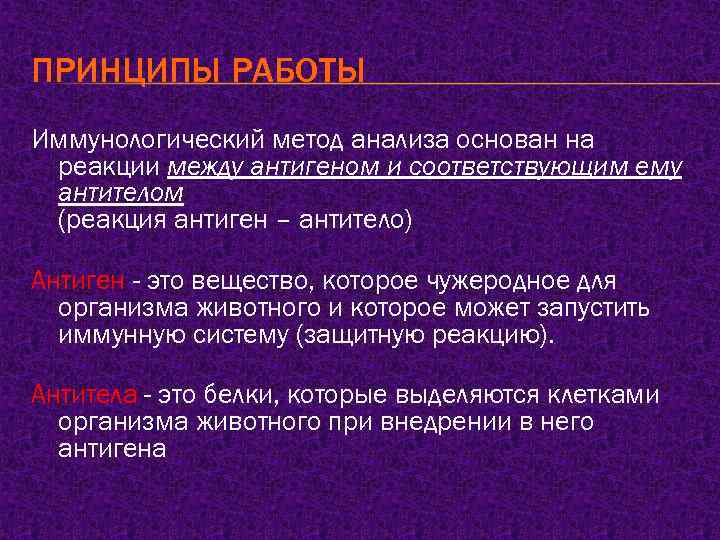 ПРИНЦИПЫ РАБОТЫ

Иммунологический метод анализа основан на реакции между антигеном и соответствующим ему антителом
(реакция антиген – антитело)

Антиген - это вещество, которое чужеродное для организма животного и которое может запустить иммунную систему (защитную реакцию).

Антитела - это белки, которые выделяются клетками организма животного при внедрении в него антигена